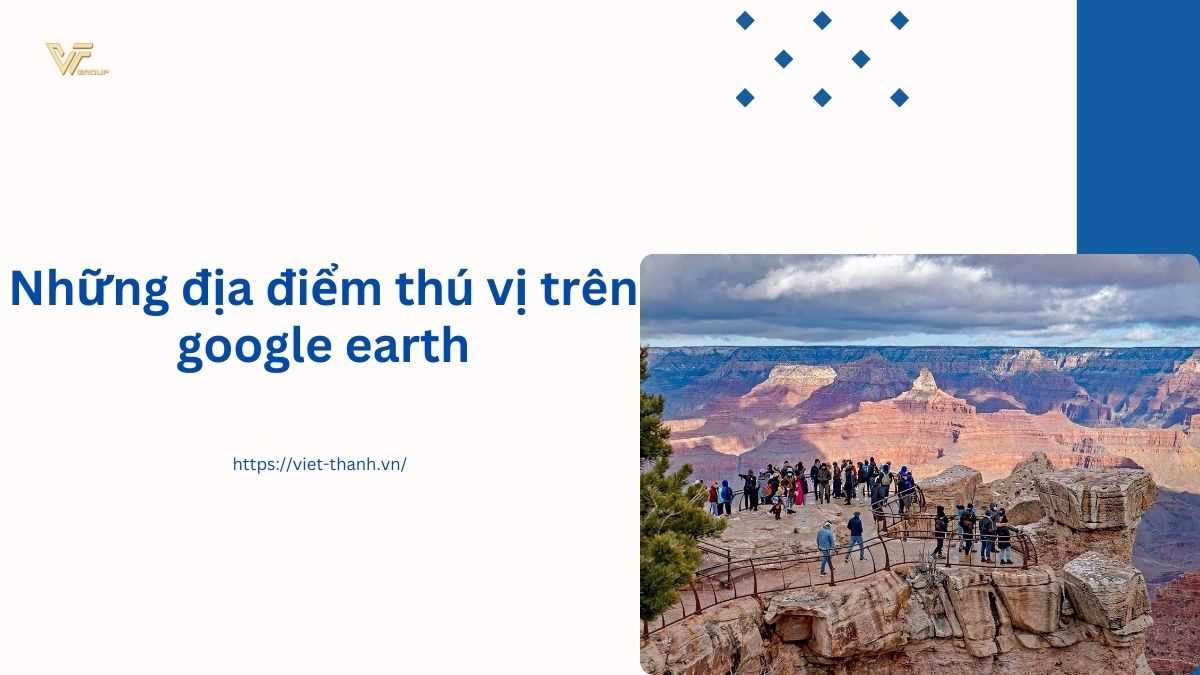 VT GROUP

Những địa điểm thú vị trên google earth

https://viet-thanh.vn/